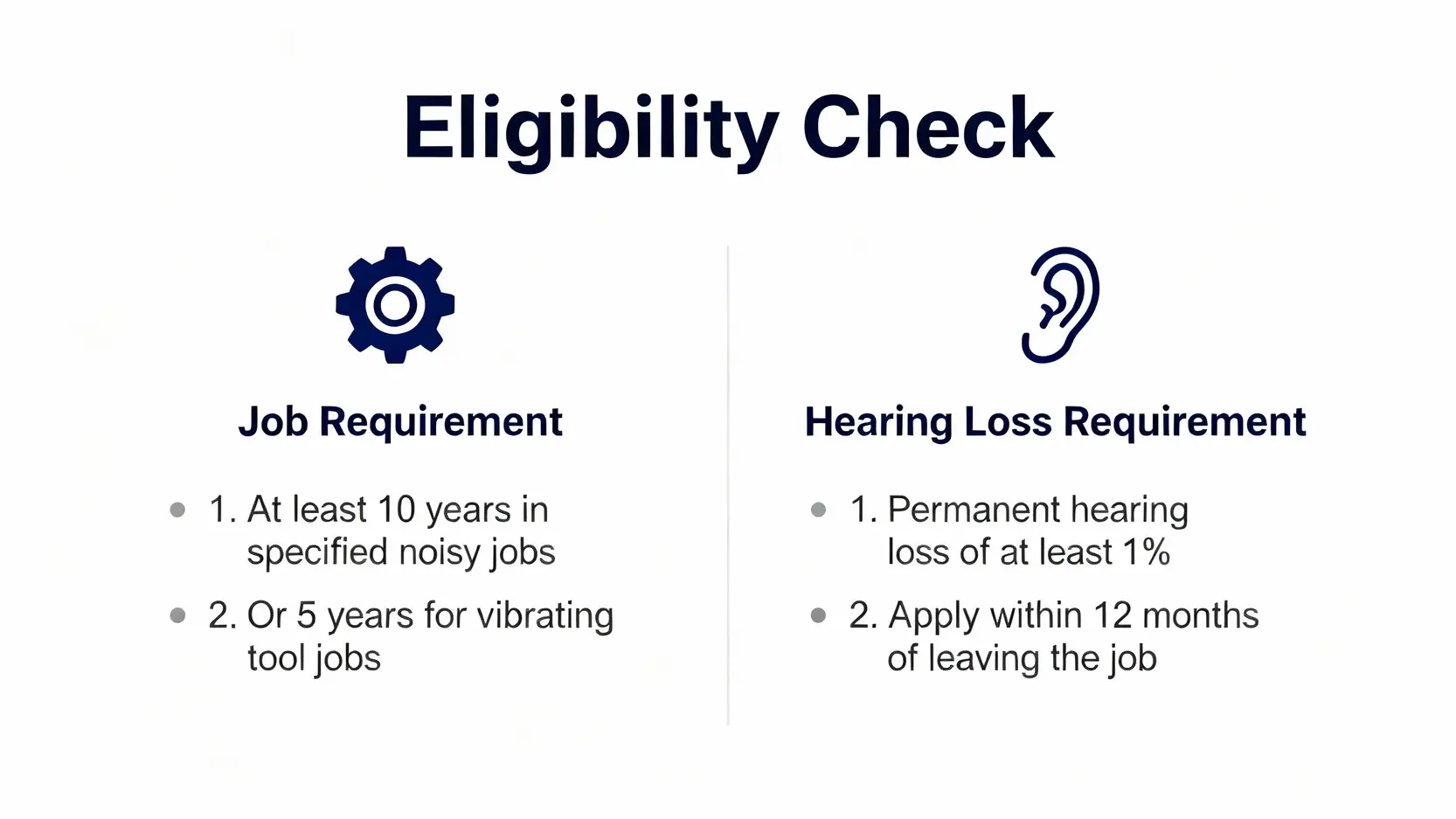 Eligibility Check

Job Requirement

- 1. At least 10 years in specified noisy jobs
- 2. Or 5 years for vibrating tool jobs

Hearing Loss Requirement

- 1. Permanent hearing loss of at least 1%
- 2. Apply within 12 months of leaving the job